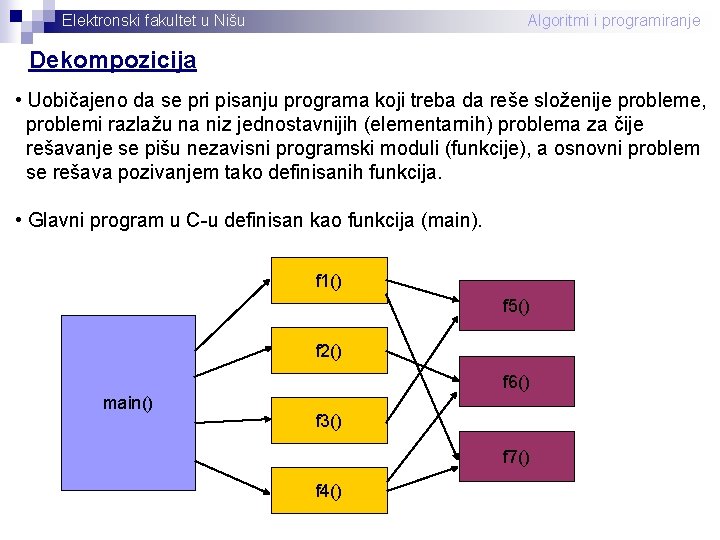 Elektronski fakultet u Nišu

Algoritmi i programiranje

Dekompozicija

• Uobičajeno da se pri pisanju programa koji treba da reše složenije probleme, problemi razlažu na niz jednostavnijih (elementarnih) problema za čije rešavanje se pišu nezavisni programski moduli (funkcije), a osnovni problem se rešava pozivanjem tako definisanih funkcija.

• Glavni program u C-u definisan kao funkcija (main).

main()

f1()

f2()

f3()

f4()

f5()

f6()

f7()